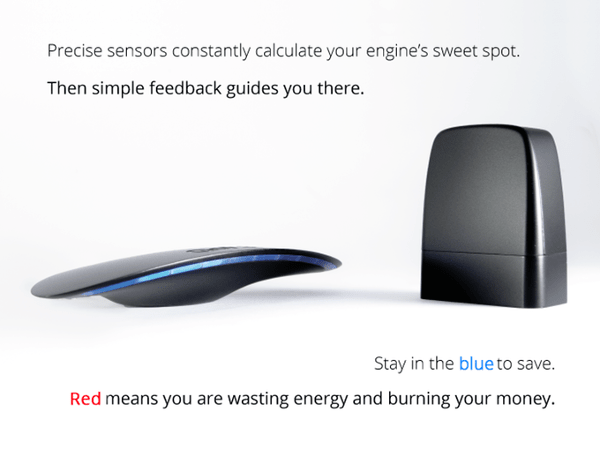 Precise sensors constantly calculate your engine's sweet spot.

Then simple feedback guides you there.

Stay in the blue to save.

Red means you are wasting energy and burning your money.